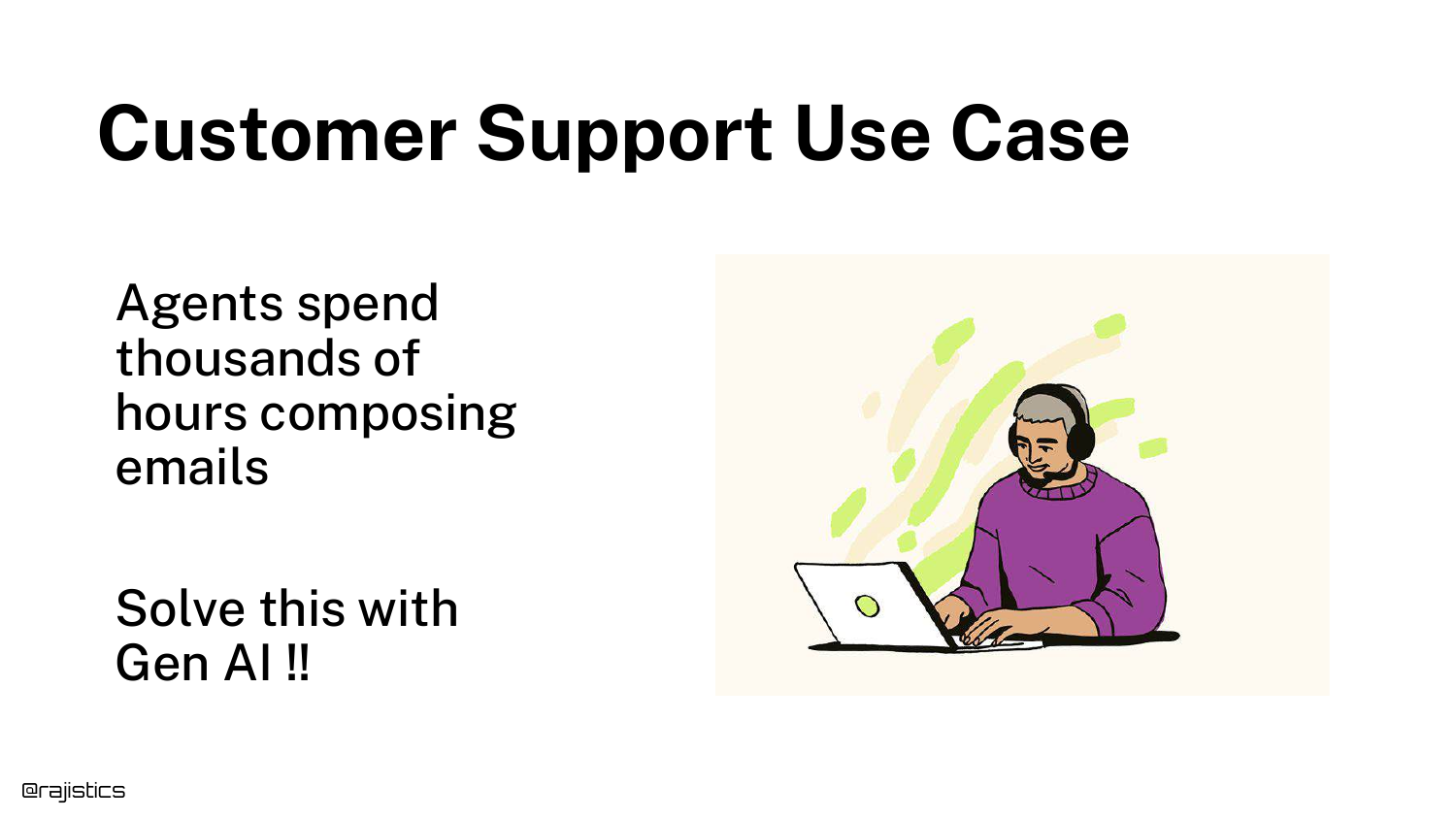 Customer Support Use Case

Agents spend thousands of hours composing emails

Solve this with Gen AI !!

@rajistics